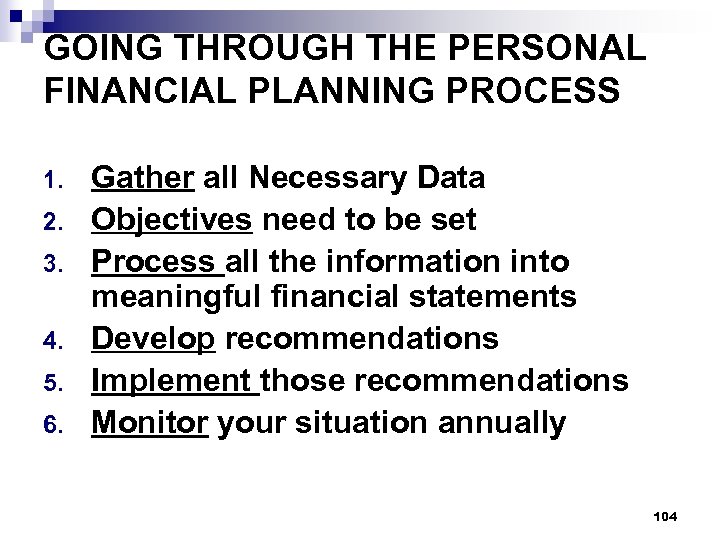 GOING THROUGH THE PERSONAL FINANCIAL PLANNING PROCESS

1. Gather all Necessary Data
2. Objectives need to be set
3. Process all the information into meaningful financial statements
4. Develop recommendations
5. Implement those recommendations
6. Monitor your situation annually

104